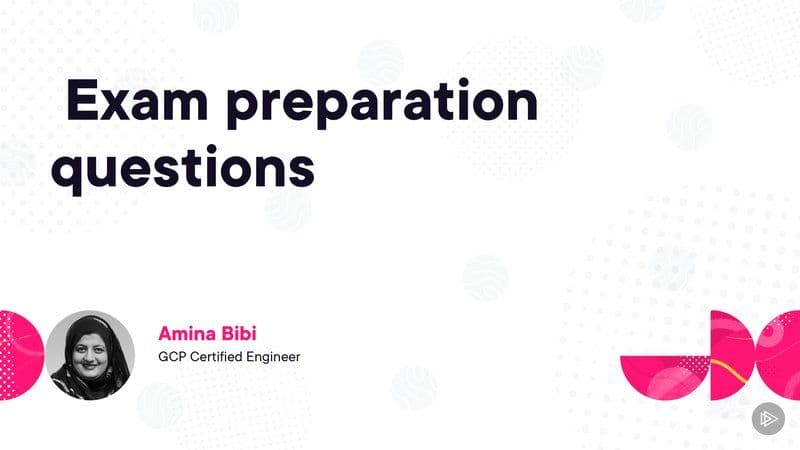 Exam preparation questions

Amina Bibi
GCP Certified Engineer